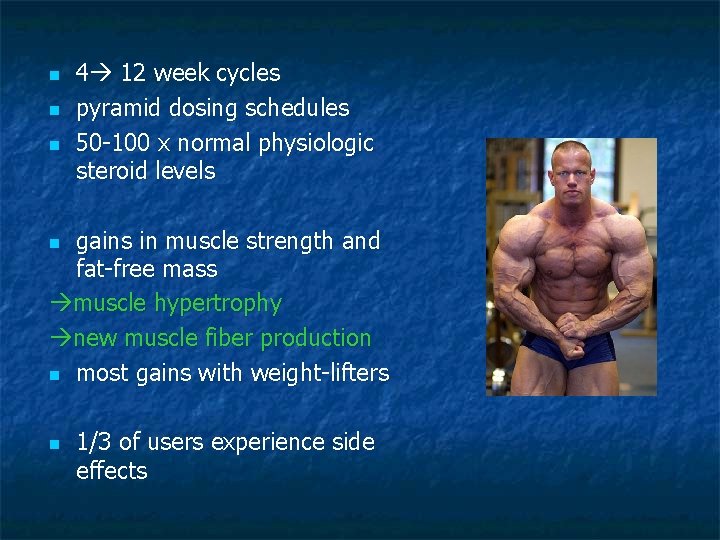 - 4→ 12 week cycles
- pyramid dosing schedules
- 50-100 x normal physiologic steroid levels

- gains in muscle strength and fat-free mass

→muscle hypertrophy

→new muscle fiber production

- most gains with weight-lifters

- 1/3 of users experience side effects